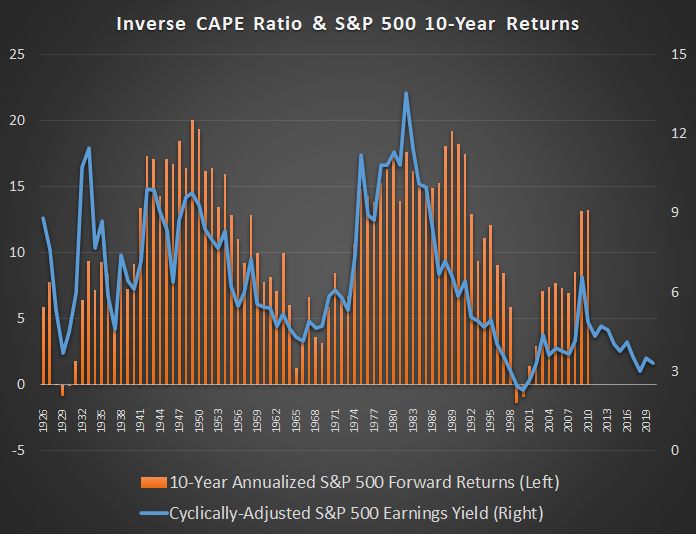 Inverse CAPE Ratio & S&P 500 10-Year Returns

25
20
15
10
5
0
-5

15
12
9
6
3
0

1926
1929
1932
1935
1938
1941
1944
1947
1950
1953
1956
1959
1962
1965
1968
1971
1974
1977
1980
1983
1986
1989
1992
1995
1998
2001
2004
2007
2010
2013
2016
2019

10-Year Annualized S&P 500 Forward Returns (Left)
Cyclically-Adjusted S&P 500 Earnings Yield (Right)